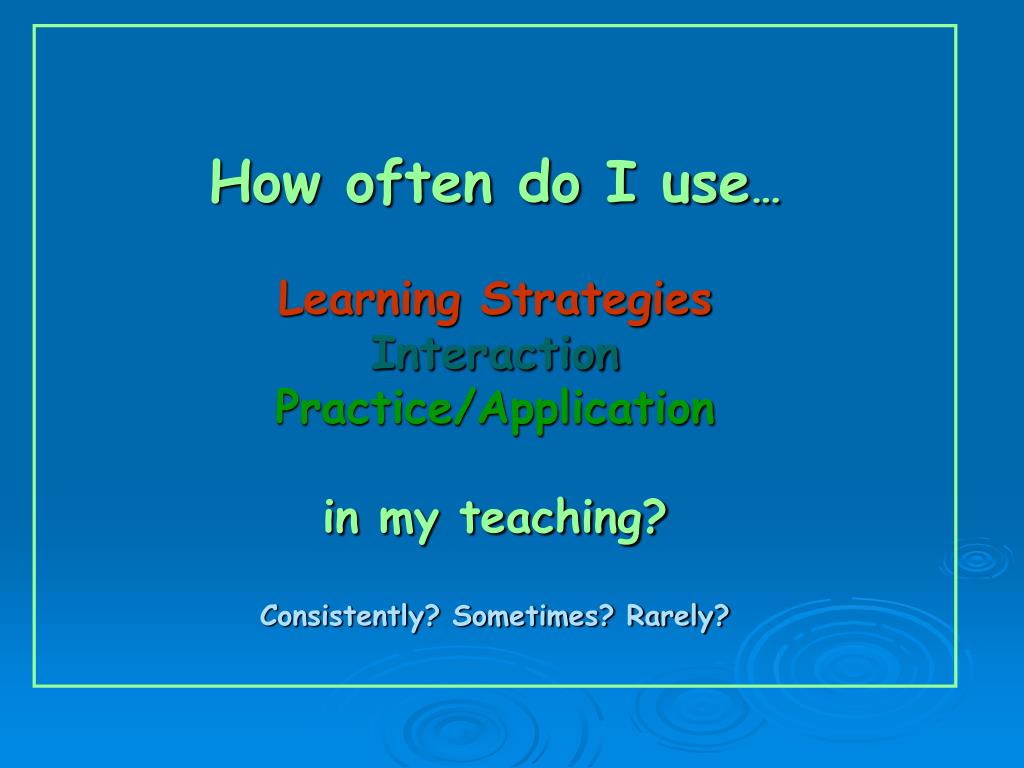 How often do I use…

Learning Strategies
Interaction
Practice/Application

in my teaching?

Consistently? Sometimes? Rarely?